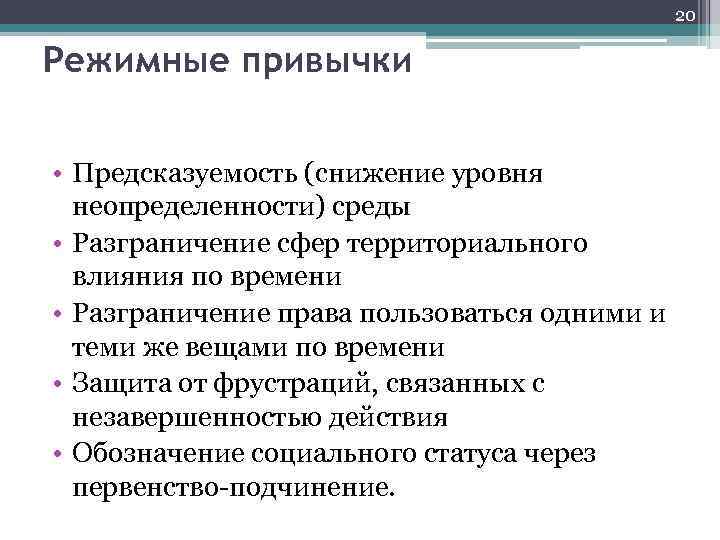 20

Режимные привычки

• Предсказуемость (снижение уровня неопределенности) среды
• Разграничение сфер территориального влияния по времени
• Разграничение права пользоваться одними и теми же вещами по времени
• Защита от фрустраций, связанных с незавершенностью действия
• Обозначение социального статуса через первенство-подчинение.